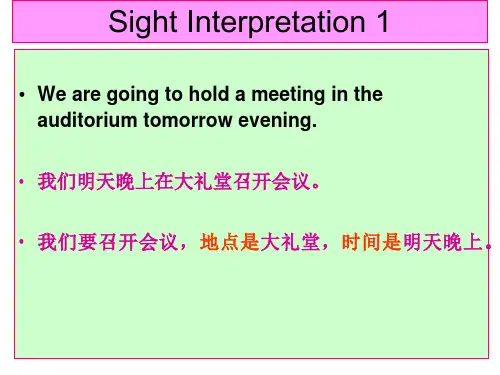 Sight Interpretation 1

• We are going to hold a meeting in the auditorium tomorrow evening.

• 我们明天晚上在大礼堂召开会议。

• 我们要召开会议，地点是大礼堂，时间是明天晚上。